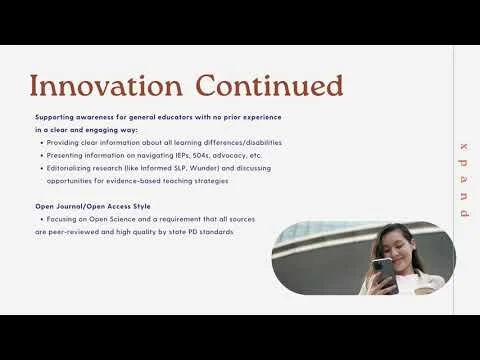 Innovation Continued

Supporting awareness for general educators with no prior experience in a clear and engaging way:
• Providing clear information about all learning differences/disabilities
• Presenting information on navigating IEPs, 504s, advocacy, etc.
• Editorializing research (like Informed SLP, Wunder) and discussing opportunities for evidence-based teaching strategies

Open Journal/Open Access Style
• Focusing on Open Science and a requirement that all sources are peer-reviewed and high quality by state PD standards

xpand